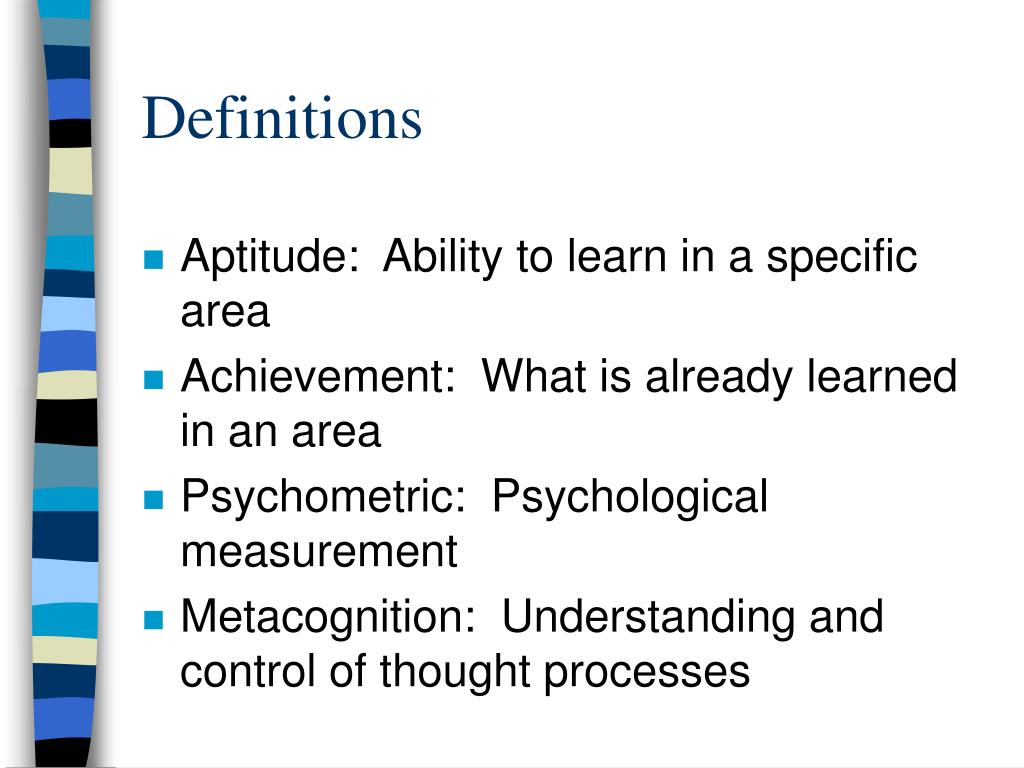 Definitions

- Aptitude: Ability to learn in a specific area
- Achievement: What is already learned in an area
- Psychometric: Psychological measurement
- Metacognition: Understanding and control of thought processes